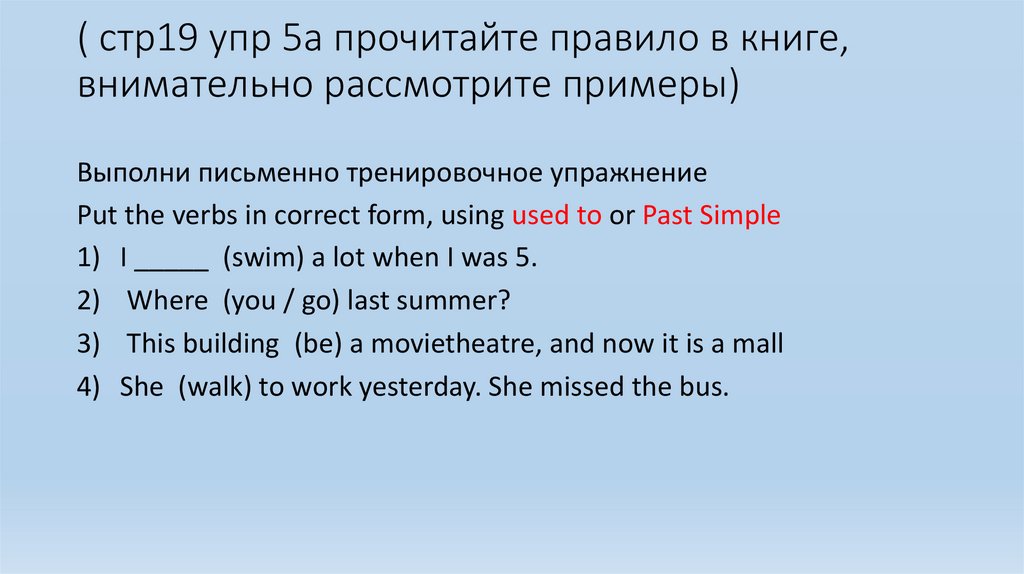 ( стр19 упр 5а прочитайте правило в книге, внимательно рассмотрите примеры)

Выполни письменно тренировочное упражнение

Put the verbs in correct form, using used to or Past Simple

1) I _____ (swim) a lot when I was 5.
2) Where (you / go) last summer?
3) This building (be) a movietheatre, and now it is a mall
4) She (walk) to work yesterday. She missed the bus.